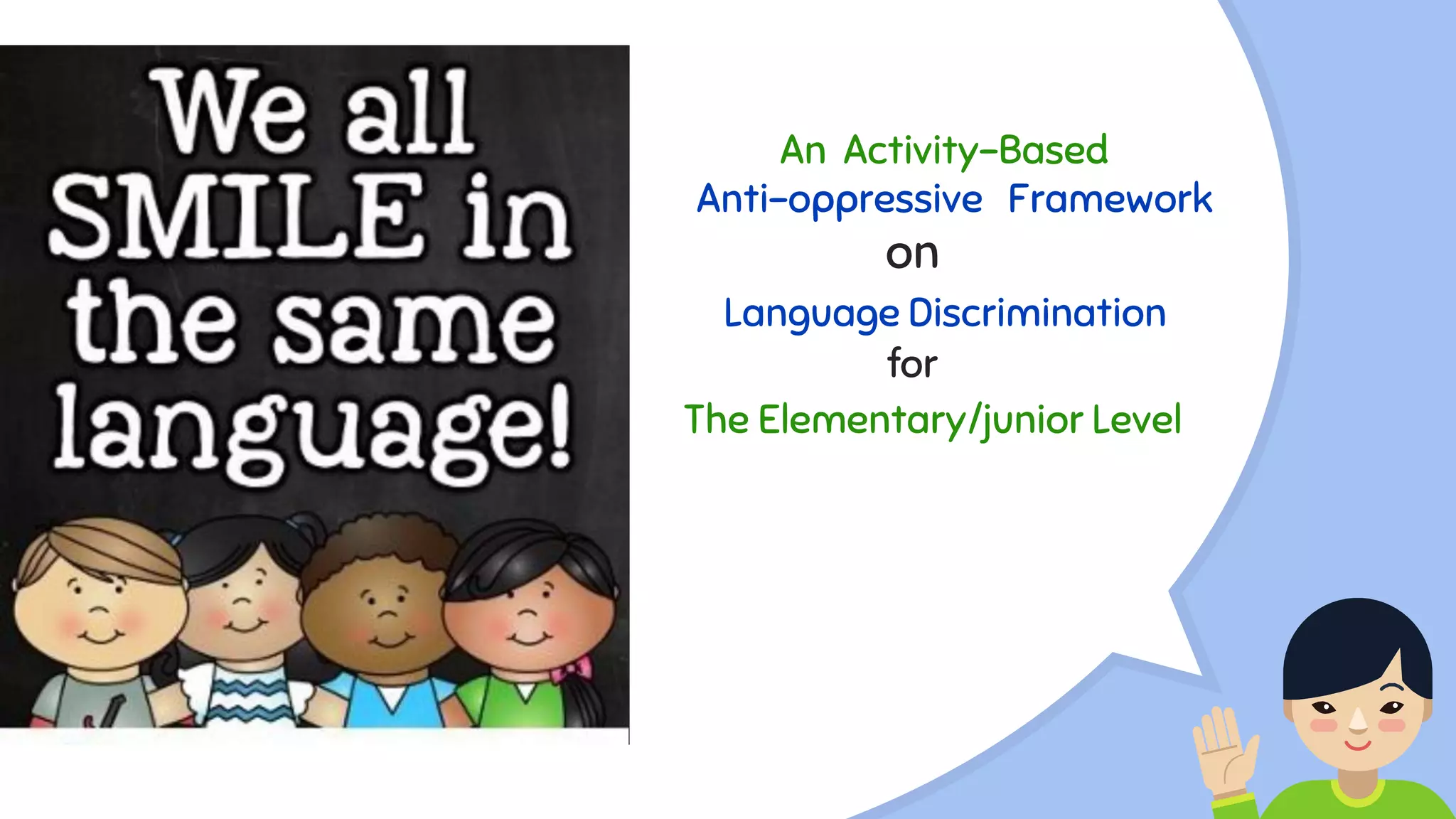 We all SMILE in the same language!

An Activity-Based Anti-oppressive Framework on Language Discrimination for The Elementary/junior Level